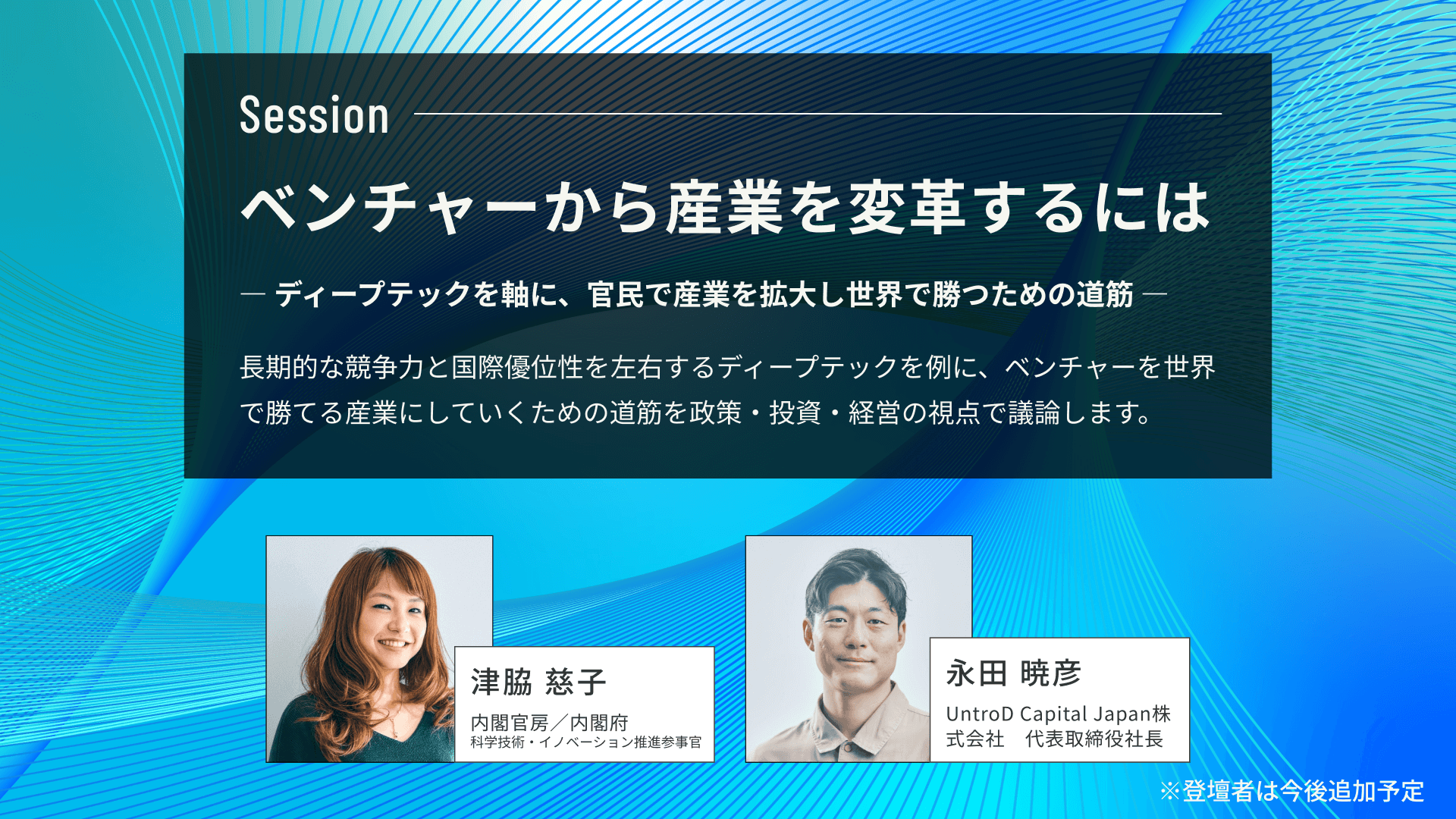 Session

ベンチャーから産業を変革するには

― ディープテックを軸に、官民で産業を拡大し世界で勝つための道筋 ―

長期的な競争力と国際優位性を左右するディープテックを例に、ベンチャーを世界で勝てる産業にしていくための道筋を政策・投資・経営の視点で議論します。

津脇 慈子
内閣官房／内閣府
科学技術・イノベーション推進参事官

永田 暁彦
UntroD Capital Japan株式会社　代表取締役社長

※登壇者は今後追加予定